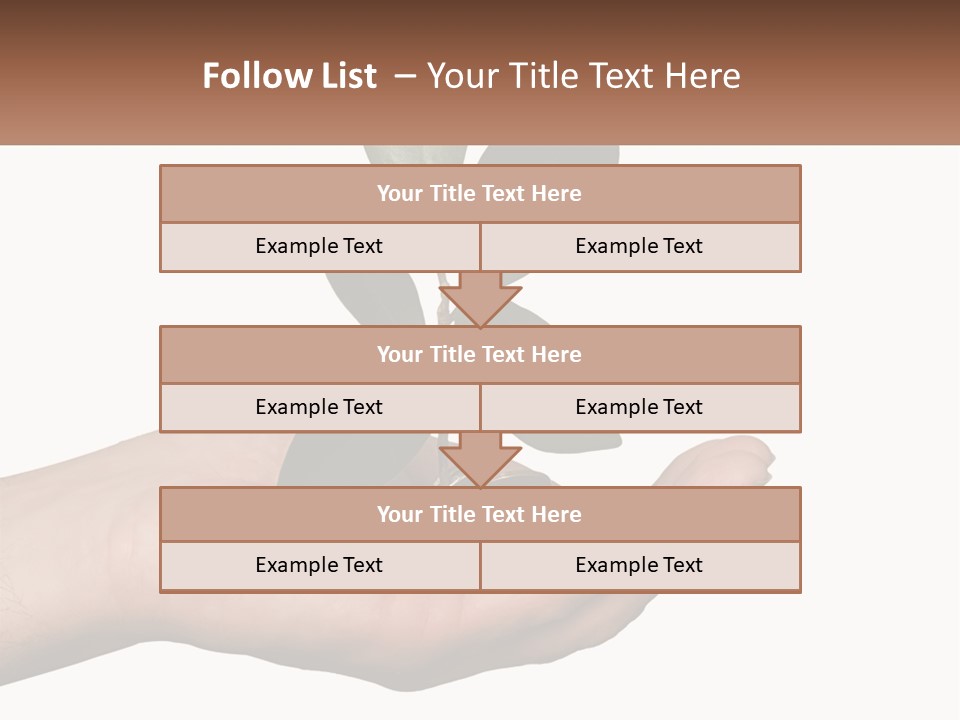 Follow List – Your Title Text Here

Your Title Text Here

Example Text

Example Text

Your Title Text Here

Example Text

Example Text

Your Title Text Here

Example Text

Example Text